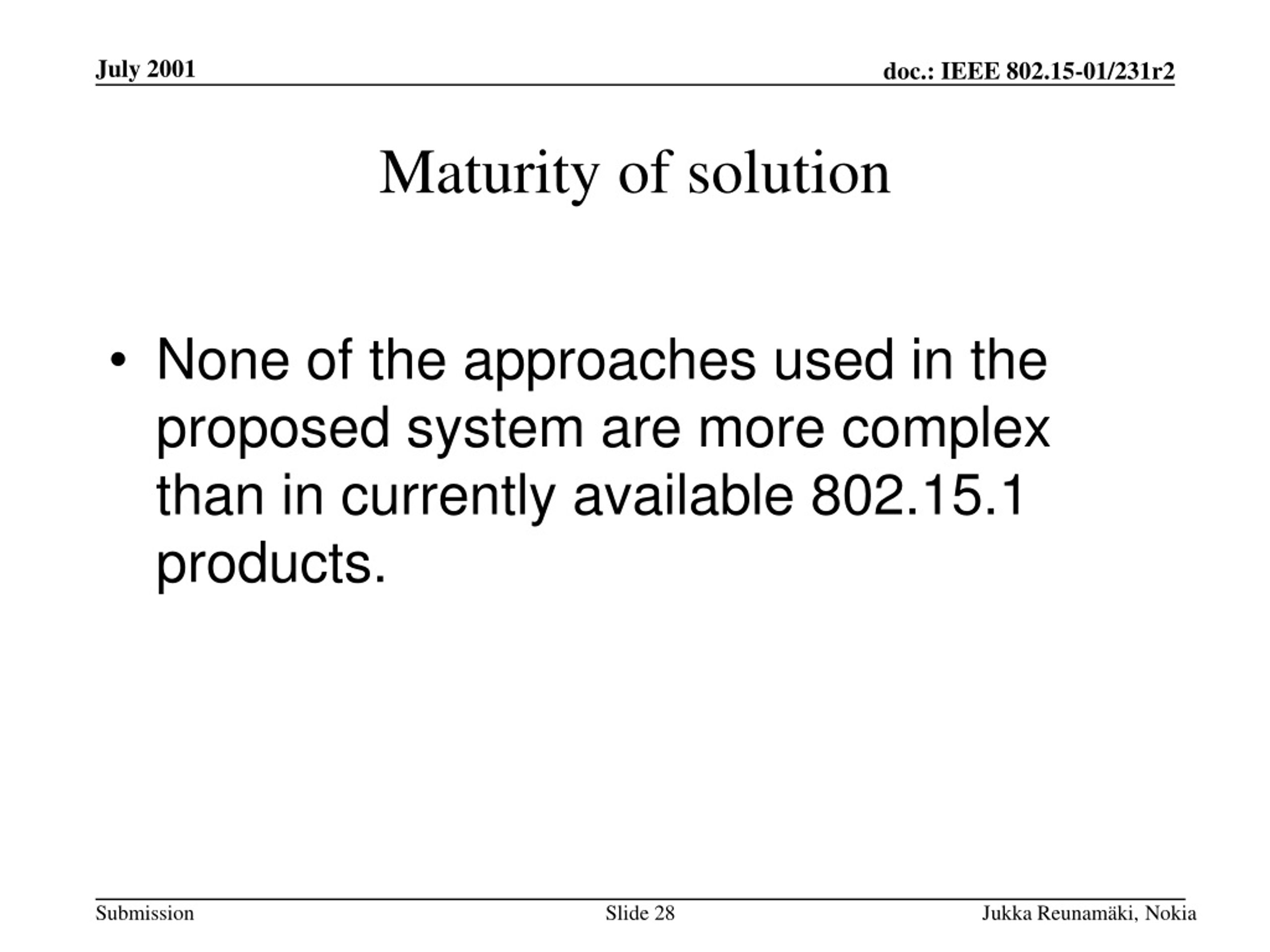 July 2001

doc.: IEEE 802.15-01/231r2

Maturity of solution

• None of the approaches used in the proposed system are more complex than in currently available 802.15.1 products.

Submission

Slide 28

Jukka Reunamäki, Nokia